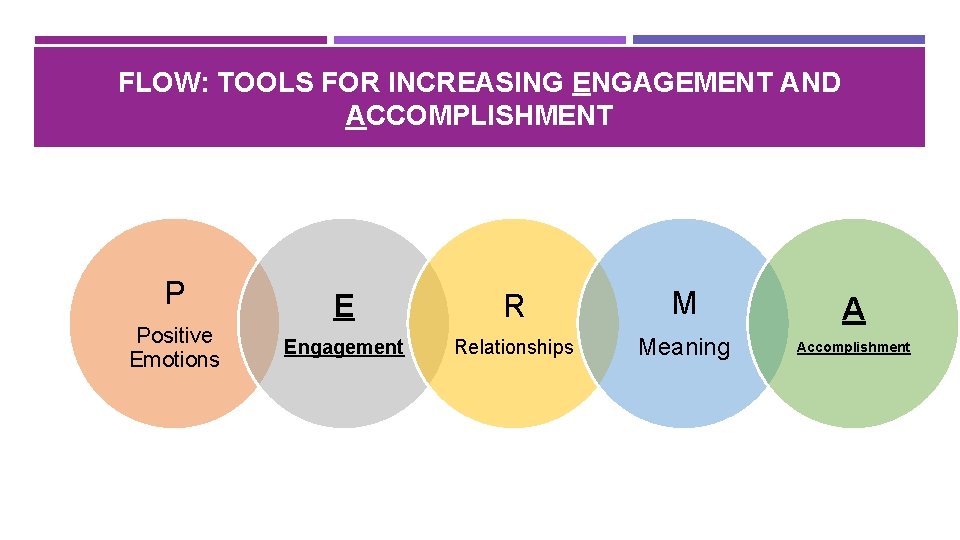 FLOW: TOOLS FOR INCREASING ENGAGEMENT AND ACCOMPLISHMENT

P
Positive Emotions

E
Engagement

R
Relationships

M
Meaning

A
Accomplishment